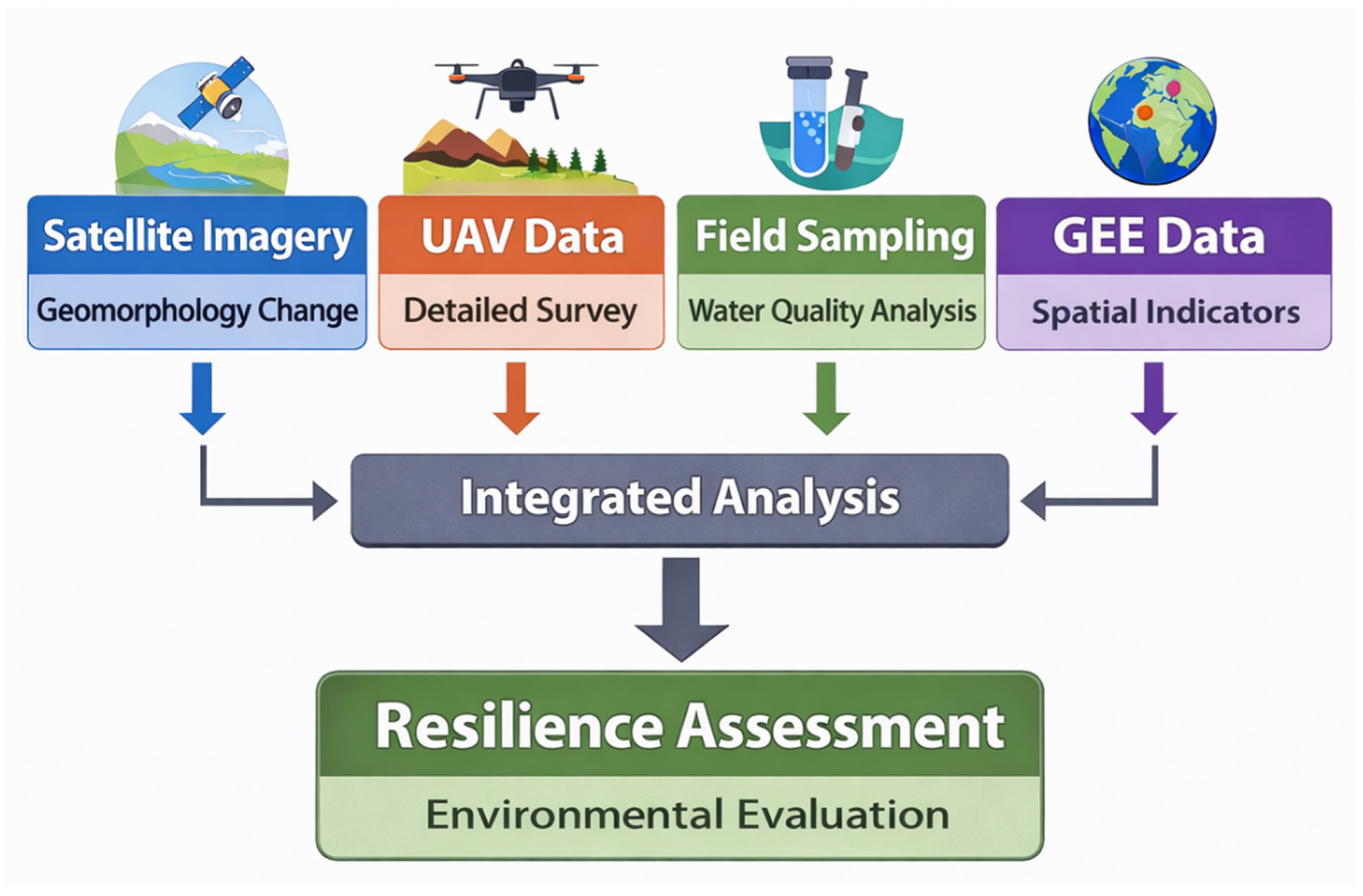 Satellite Imagery
Geomorphology Change

UAV Data
Detailed Survey

Field Sampling
Water Quality Analysis

GEE Data
Spatial Indicators

Integrated Analysis

Resilience Assessment
Environmental Evaluation